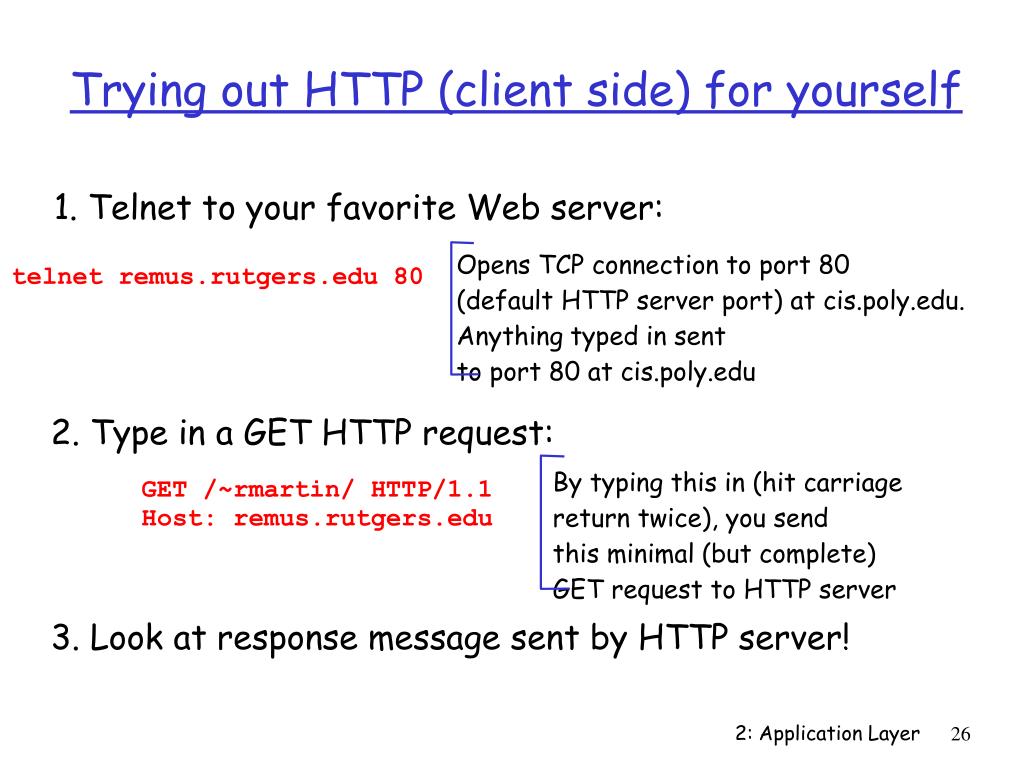 Trying out HTTP (client side) for yourself

1. Telnet to your favorite Web server:

telnet remus.rutgers.edu 80

Opens TCP connection to port 80 (default HTTP server port) at cis.poly.edu. Anything typed in sent to port 80 at cis.poly.edu

2. Type in a GET HTTP request:

GET /~rmartin/ HTTP/1.1
Host: remus.rutgers.edu

By typing this in (hit carriage return twice), you send this minimal (but complete) GET request to HTTP server

3. Look at response message sent by HTTP server!

2: Application Layer 26